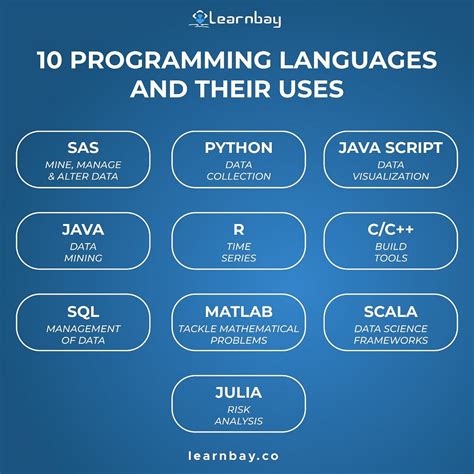 Learnbay

10 PROGRAMMING LANGUAGES AND THEIR USES

SAS
MINE, MANAGE & ALTER DATA

PYTHON
DATA COLLECTION

JAVA SCRIPT
DATA VISUALIZATION

JAVA
DATA MINING

R
TIME SERIES

C/C++
BUILD TOOLS

SQL
MANAGEMENT OF DATA

MATLAB
TACKLE MATHEMATICAL PROBLEMS

SCALA
DATA SCIENCE FRAMEWORKS

JULIA
RISK ANALYSIS

learnbay.co